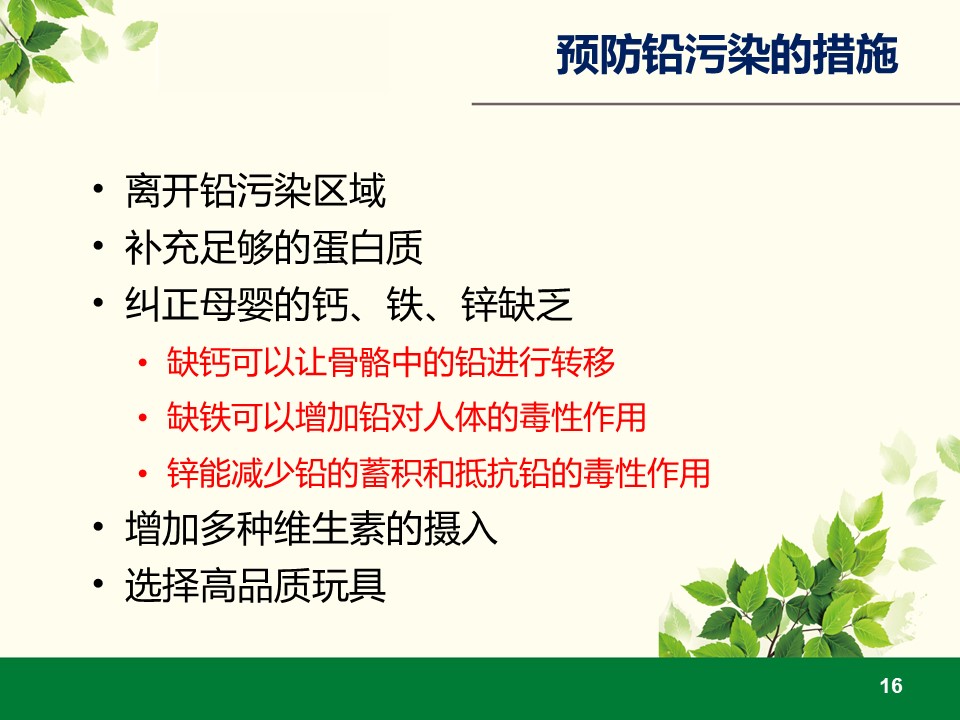 预防铅污染的措施

• 离开铅污染区域
• 补充足够的蛋白质
• 纠正母婴的钙、铁、锌缺乏
  • 缺钙可以让骨骼中的铅进行转移
  • 缺铁可以增加铅对人体的毒性作用
  • 锌能减少铅的蓄积和抵抗铅的毒性作用
• 增加多种维生素的摄入
• 选择高品质玩具

16